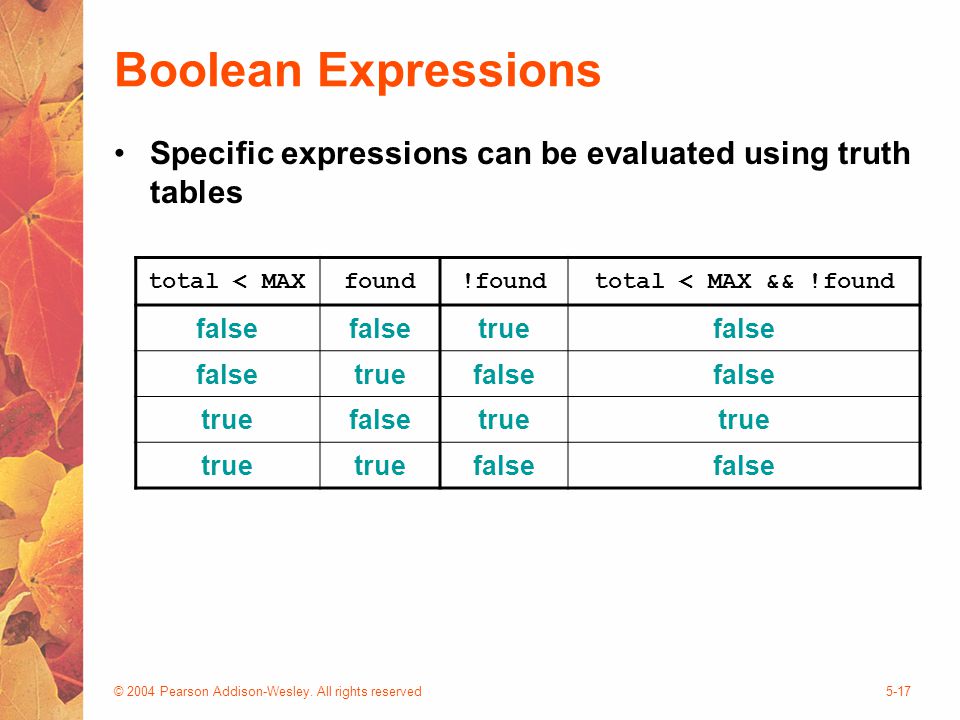 Boolean Expressions

• Specific expressions can be evaluated using truth tables

| total < MAX | found | !found | total < MAX && !found |
|---|---|---|---|
| false | false | true | false |
| false | true | false | false |
| true | false | true | true |
| true | true | false | false |

© 2004 Pearson Addison-Wesley. All rights reserved

5-17